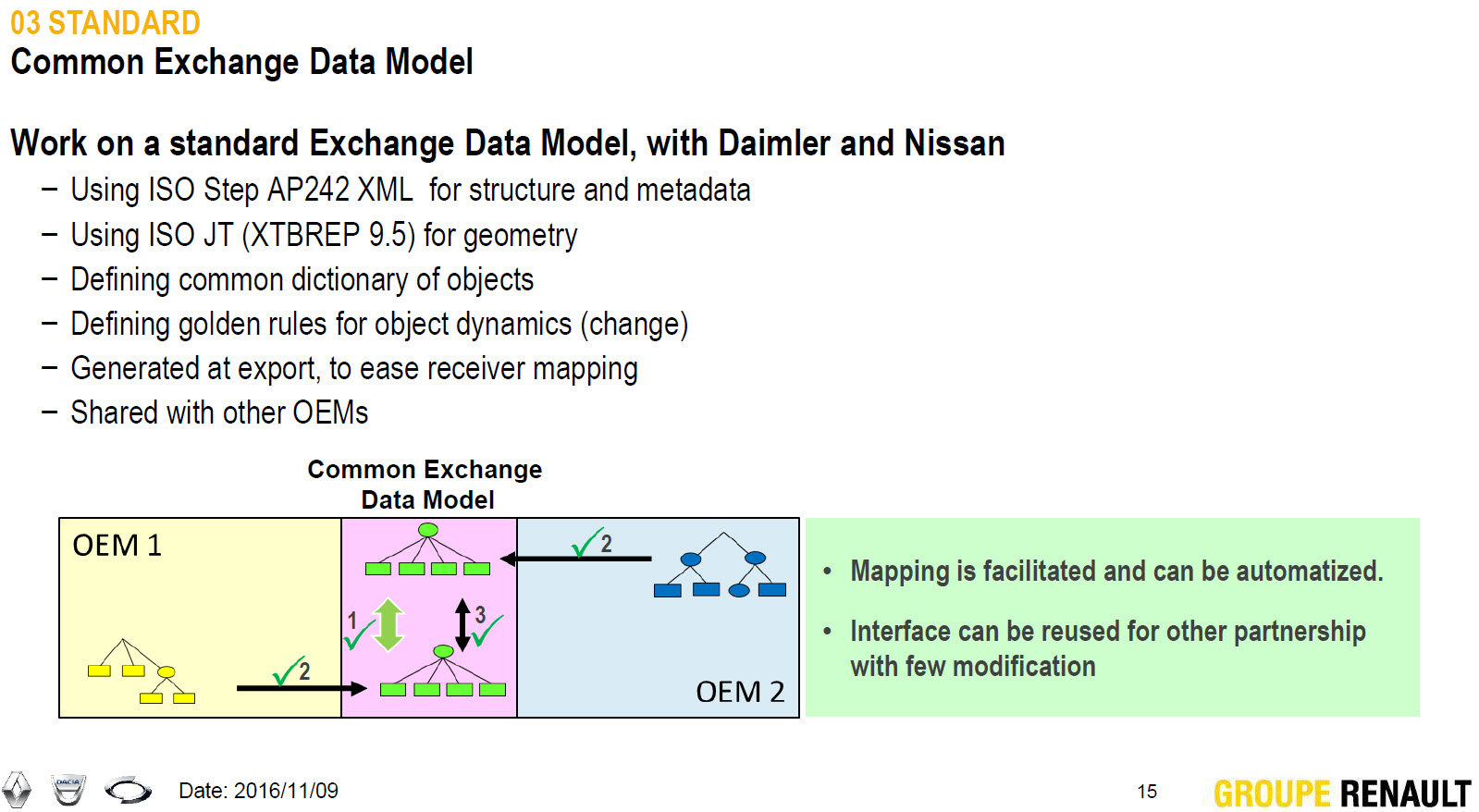 03 STANDARD
Common Exchange Data Model

Work on a standard Exchange Data Model, with Daimler and Nissan
– Using ISO Step AP242 XML for structure and metadata
– Using ISO JT (XTBREP 9.5) for geometry
– Defining common dictionary of objects
– Defining golden rules for object dynamics (change)
– Generated at export, to ease receiver mapping
– Shared with other OEMs

Common Exchange Data Model

OEM 1

2

1

3

2

OEM 2

• Mapping is facilitated and can be automatized.
• Interface can be reused for other partnership with few modification

DACIA

Date: 2016/11/09

15

GROUPE RENAULT